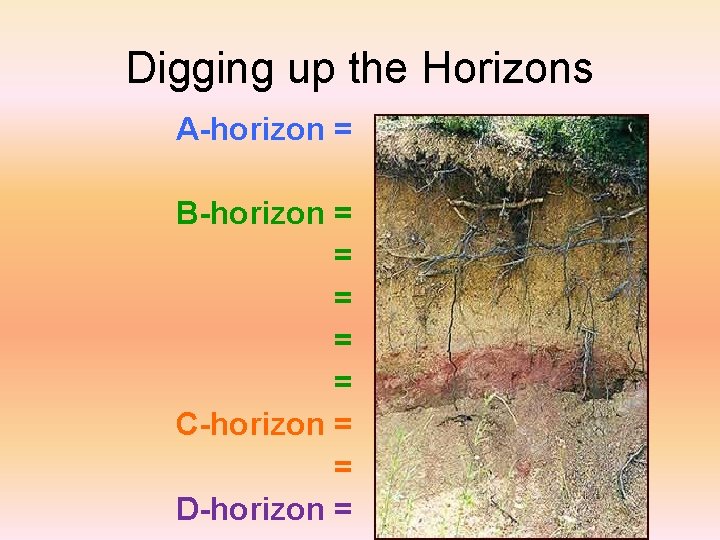 Digging up the Horizons

A-horizon =

B-horizon =
=
=
=
=

C-horizon =
=

D-horizon =